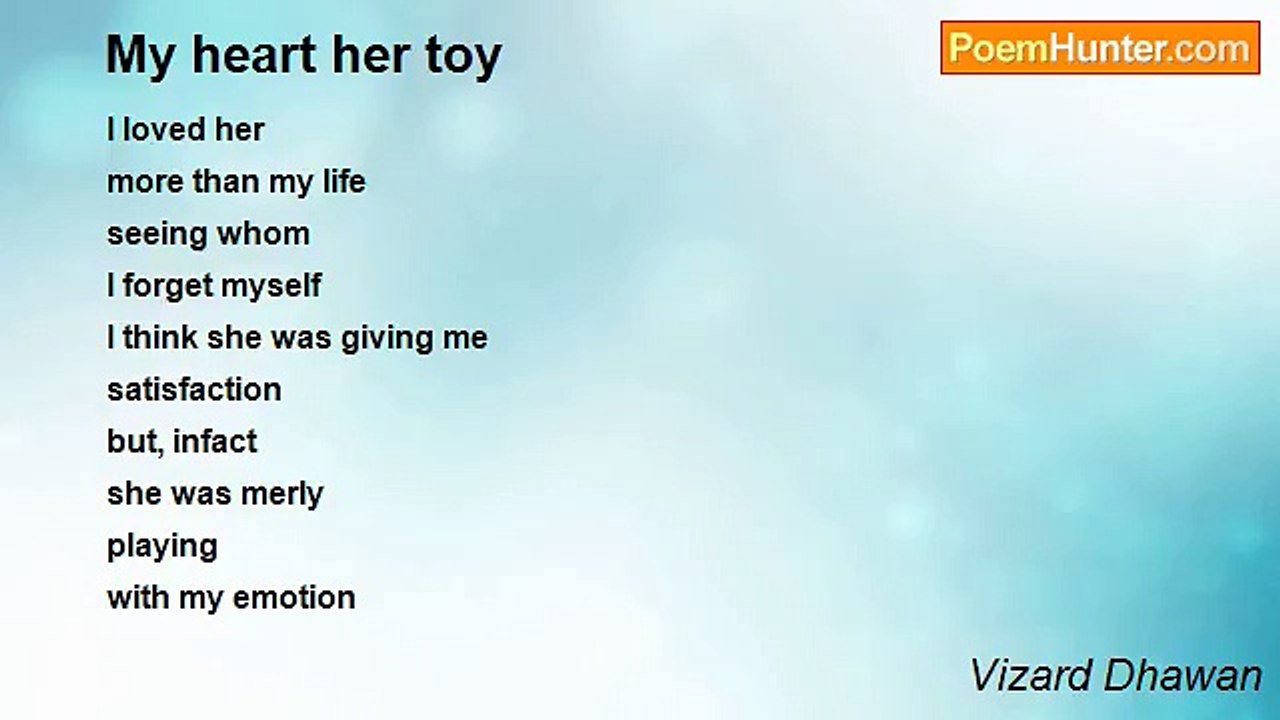 My heart her toy

PoemHunter.com

I loved her
more than my life
seeing whom
I forget myself
I think she was giving me
satisfaction
but, infact
she was merly
playing
with my emotion

Vizard Dhawan